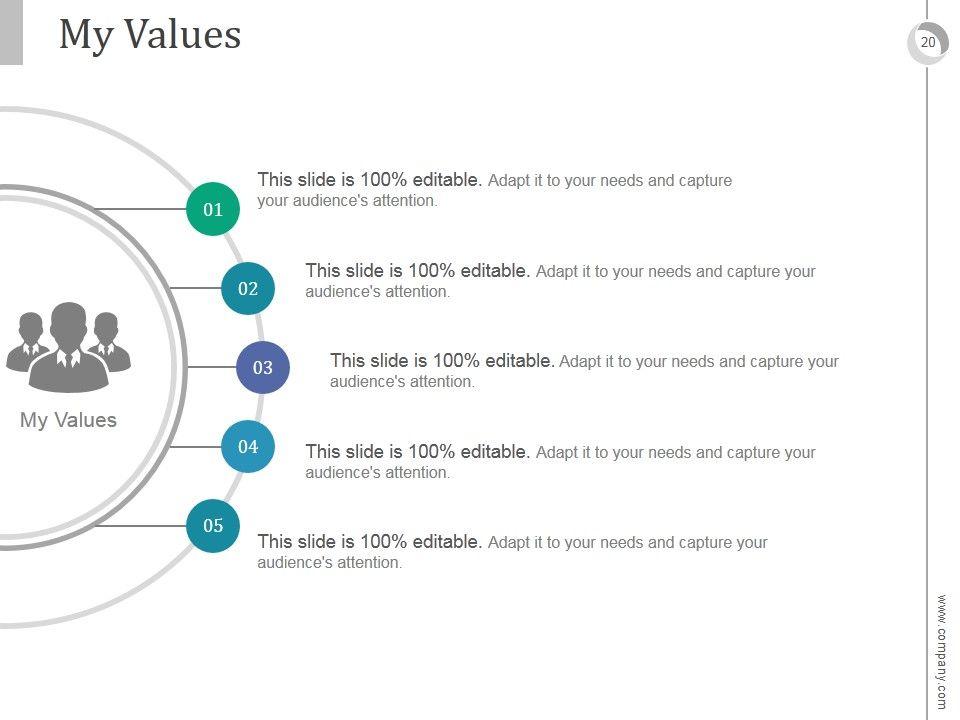 My Values

20

My Values

01

This slide is 100% editable. Adapt it to your needs and capture your audience's attention.

02

This slide is 100% editable. Adapt it to your needs and capture your audience's attention.

03

This slide is 100% editable. Adapt it to your needs and capture your audience's attention.

04

This slide is 100% editable. Adapt it to your needs and capture your audience's attention.

05

This slide is 100% editable. Adapt it to your needs and capture your audience's attention.

www.company.com